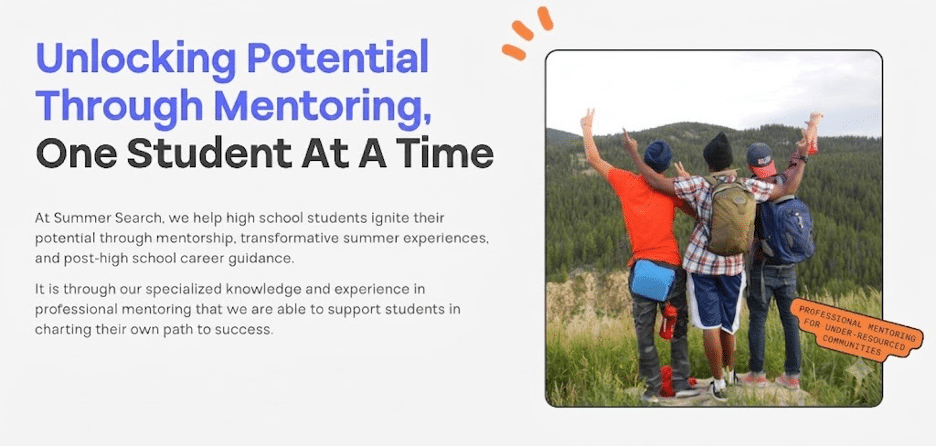 Unlocking Potential Through Mentoring, One Student At A Time

At Summer Search, we help high school students ignite their potential through mentorship, transformative summer experiences, and post-high school career guidance.

It is through our specialized knowledge and experience in professional mentoring that we are able to support students in charting their own path to success.

PROFESSIONAL MENTORING FOR UNDER-RESOURCED COMMUNITIES